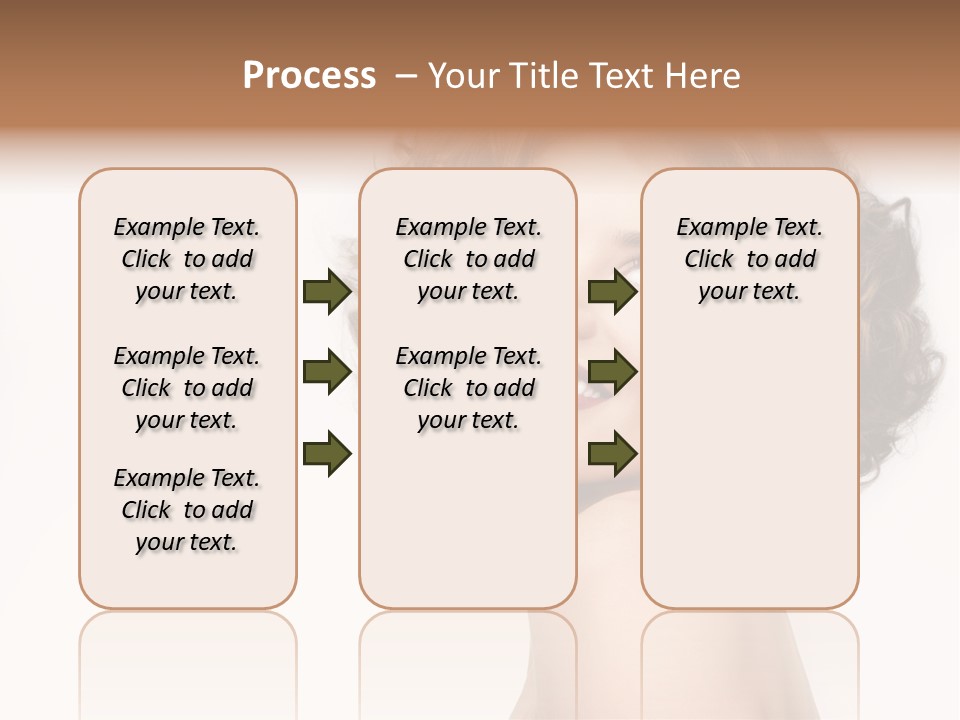 Process – Your Title Text Here

Example Text. Click to add your text.

Example Text. Click to add your text.

Example Text. Click to add your text.

Example Text. Click to add your text.

Example Text. Click to add your text.

Example Text. Click to add your text.